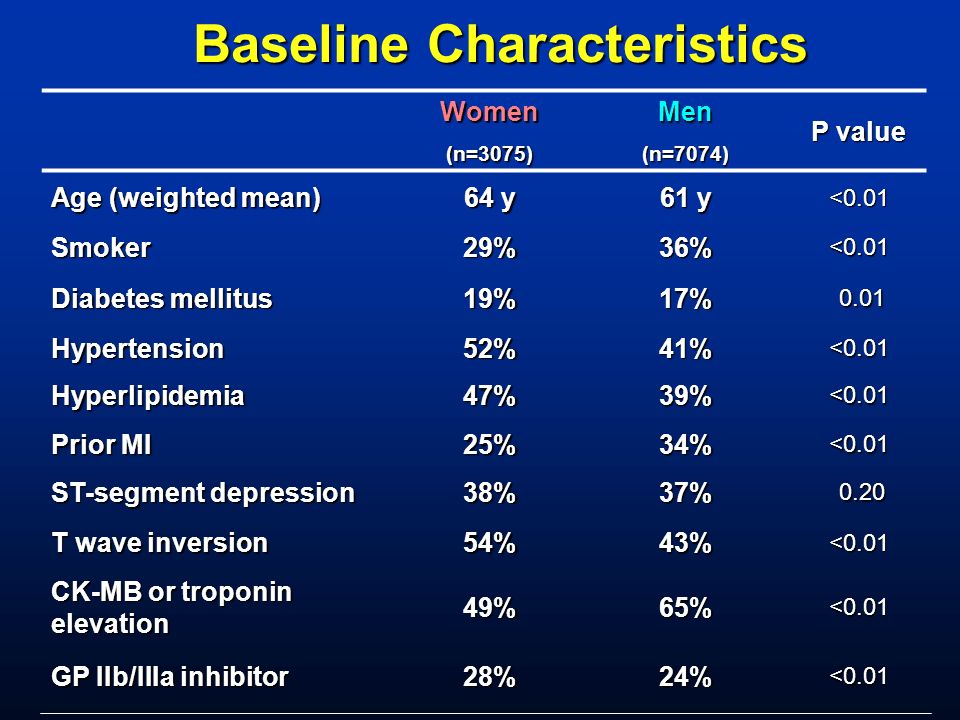 Baseline Characteristics

| | Women (n=3075) | Men (n=7074) | P value |
|---|---|---|---|
| Age (weighted mean) | 64 y | 61 y | <0.01 |
| Smoker | 29% | 36% | <0.01 |
| Diabetes mellitus | 19% | 17% | 0.01 |
| Hypertension | 52% | 41% | <0.01 |
| Hyperlipidemia | 47% | 39% | <0.01 |
| Prior MI | 25% | 34% | <0.01 |
| ST-segment depression | 38% | 37% | 0.20 |
| T wave inversion | 54% | 43% | <0.01 |
| CK-MB or troponin elevation | 49% | 65% | <0.01 |
| GP IIb/IIIa inhibitor | 28% | 24% | <0.01 |